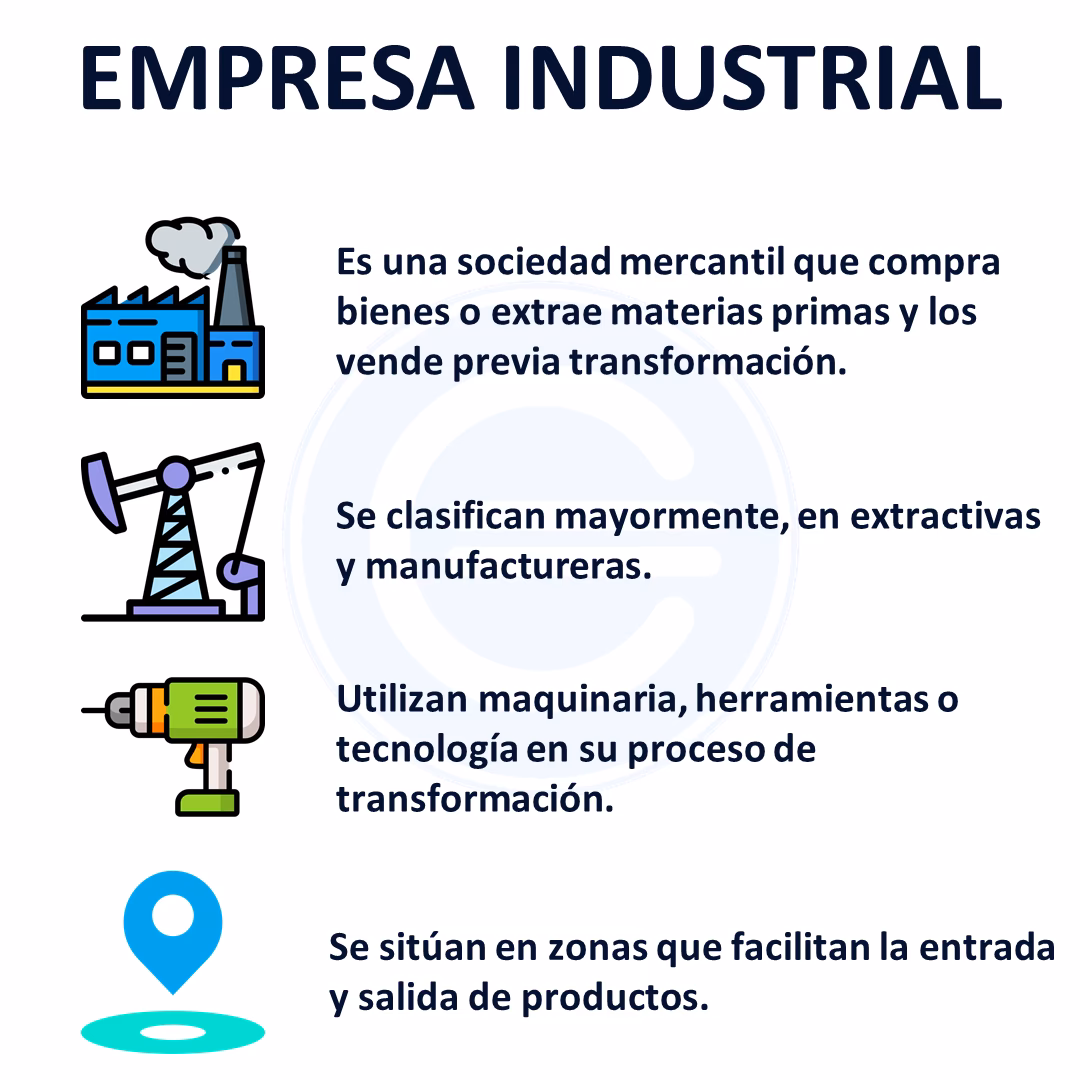 EMPRESA INDUSTRIAL

Es una sociedad mercantil que compra bienes o extrae materias primas y los vende previa transformación.

Se clasifican mayormente, en extractivas y manufactureras.

Utilizan maquinaria, herramientas o tecnología en su proceso de transformación.

Se sitúan en zonas que facilitan la entrada y salida de productos.